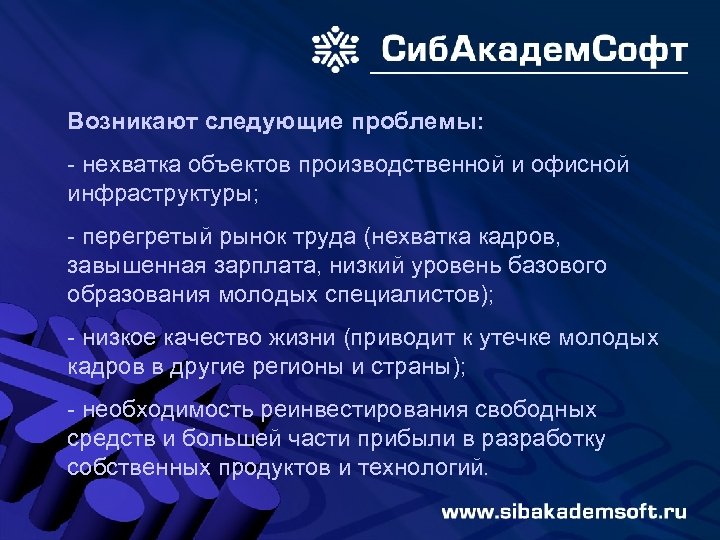 СибАкадемСофт

Возникают следующие проблемы:

- нехватка объектов производственной и офисной инфраструктуры;

- перегретый рынок труда (нехватка кадров, завышенная зарплата, низкий уровень базового образования молодых специалистов);

- низкое качество жизни (приводит к утечке молодых кадров в другие регионы и страны);

- необходимость реинвестирования свободных средств и большей части прибыли в разработку собственных продуктов и технологий.

www.sibakademsoft.ru